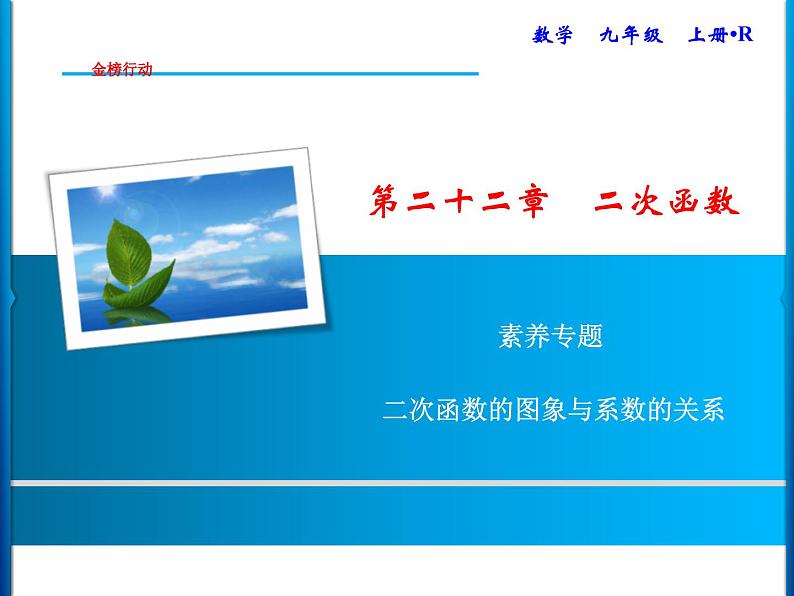 数学　九年级　上册•R

金榜行动

第二十二章　二次函数

素养专题

二次函数的图象与系数的关系